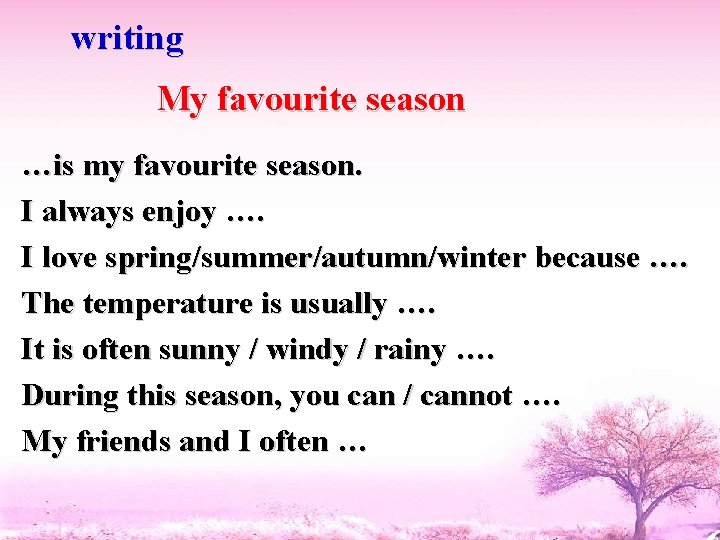 writing

My favourite season

…is my favourite season.

I always enjoy ….

I love spring/summer/autumn/winter because ….

The temperature is usually ….

It is often sunny / windy / rainy ….

During this season, you can / cannot ….

My friends and I often …